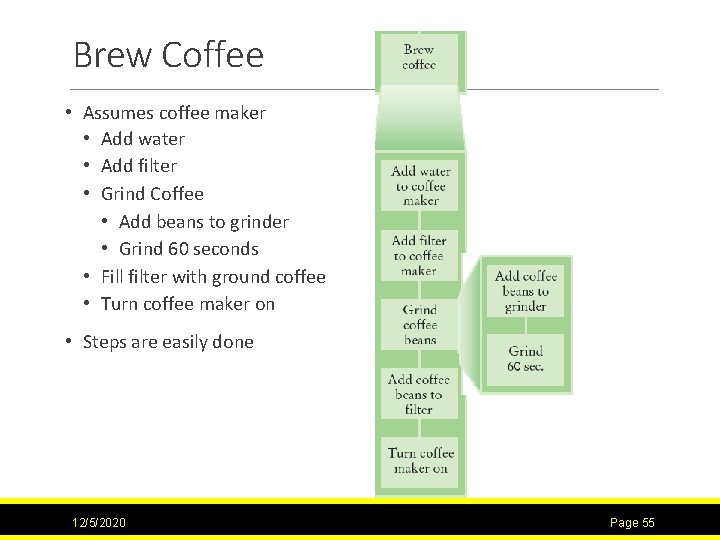 Brew Coffee

• Assumes coffee maker
  • Add water
  • Add filter
  • Grind Coffee
    • Add beans to grinder
    • Grind 60 seconds
  • Fill filter with ground coffee
  • Turn coffee maker on
• Steps are easily done

Brew coffee

Add water to coffee maker

Add filter to coffee maker

Grind coffee beans

Add coffee beans to filter

Turn coffee maker on

Add coffee beans to grinder

Grind 60 sec.

12/5/2020

Page 55